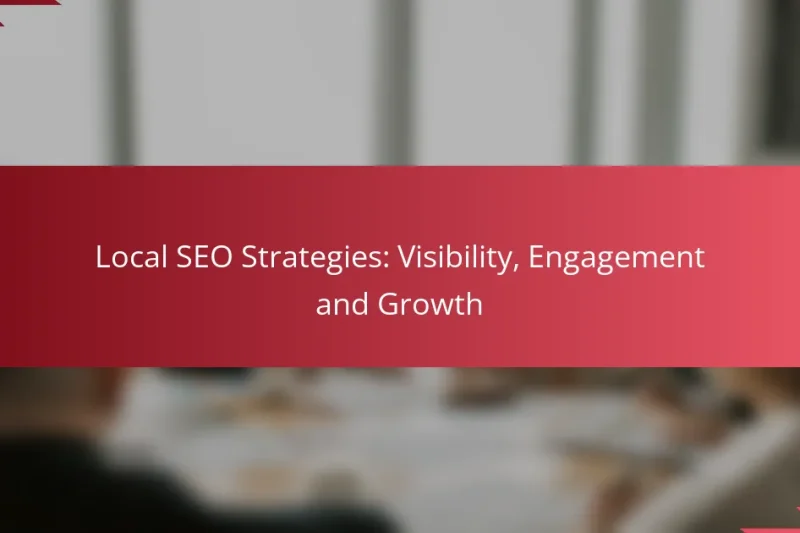 Local SEO Strategies: Visibility, Engagement and Growth